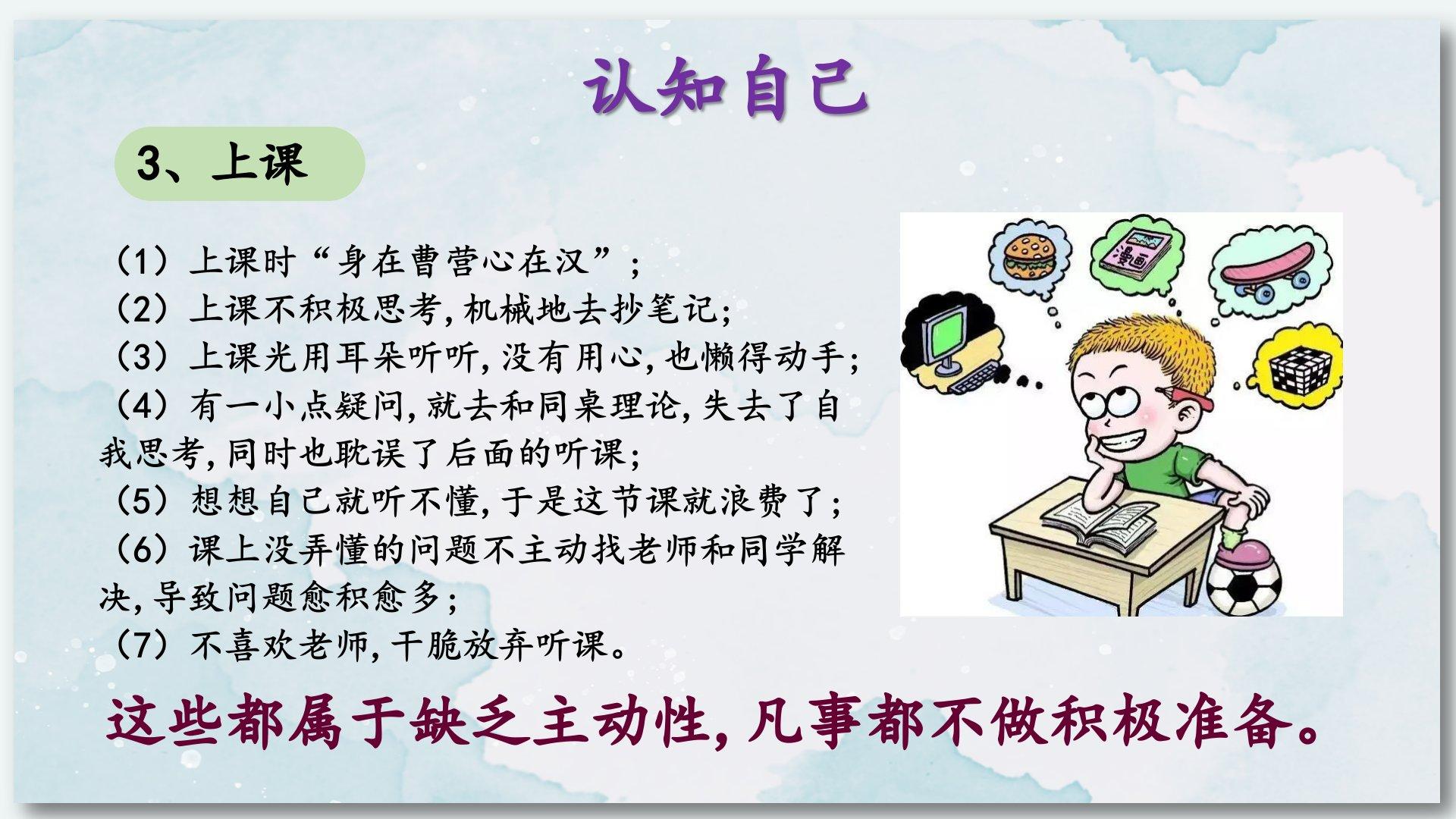 认知自己

3、上课

（1）上课时“身在曹营心在汉”；
（2）上课不积极思考,机械地去抄笔记;
（3）上课光用耳朵听听,没有用心,也懒得动手;
（4）有一小点疑问,就去和同桌理论,失去了自我思考,同时也耽误了后面的听课;
（5）想想自己就听不懂,于是这节课就浪费了；
（6）课上没弄懂的问题不主动找老师和同学解决,导致问题愈积愈多;
（7）不喜欢老师,干脆放弃听课。

漫画

这些都属于缺乏主动性,凡事都不做积极准备。